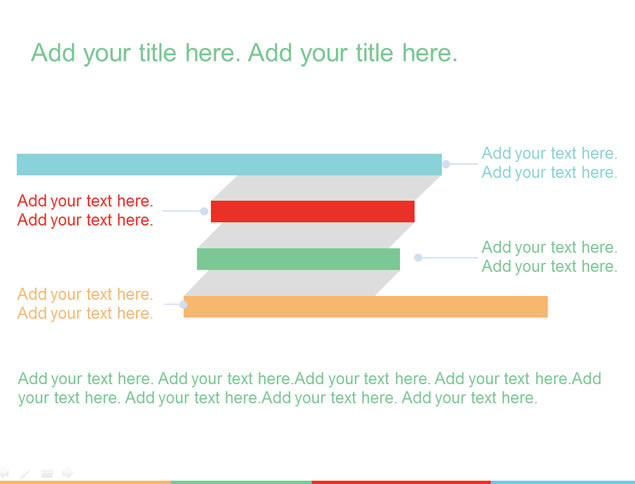 Add your title here. Add your title here.

Add your text here.
Add your text here.

Add your text here.
Add your text here.

Add your text here.
Add your text here.

Add your text here.
Add your text here.

Add your text here. Add your text here.Add your text here. Add your text here.Add your text here. Add your text here.Add your text here. Add your text here.